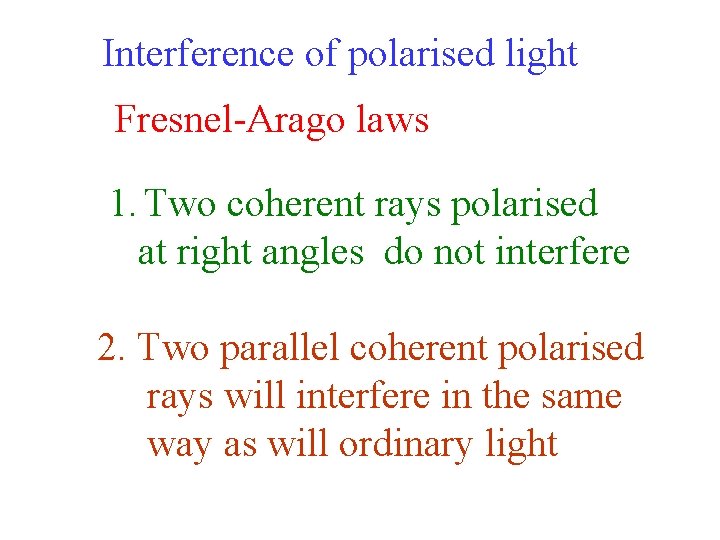 Interference of polarised light

Fresnel-Arago laws

1. Two coherent rays polarised at right angles do not interfere

2. Two parallel coherent polarised rays will interfere in the same way as will ordinary light